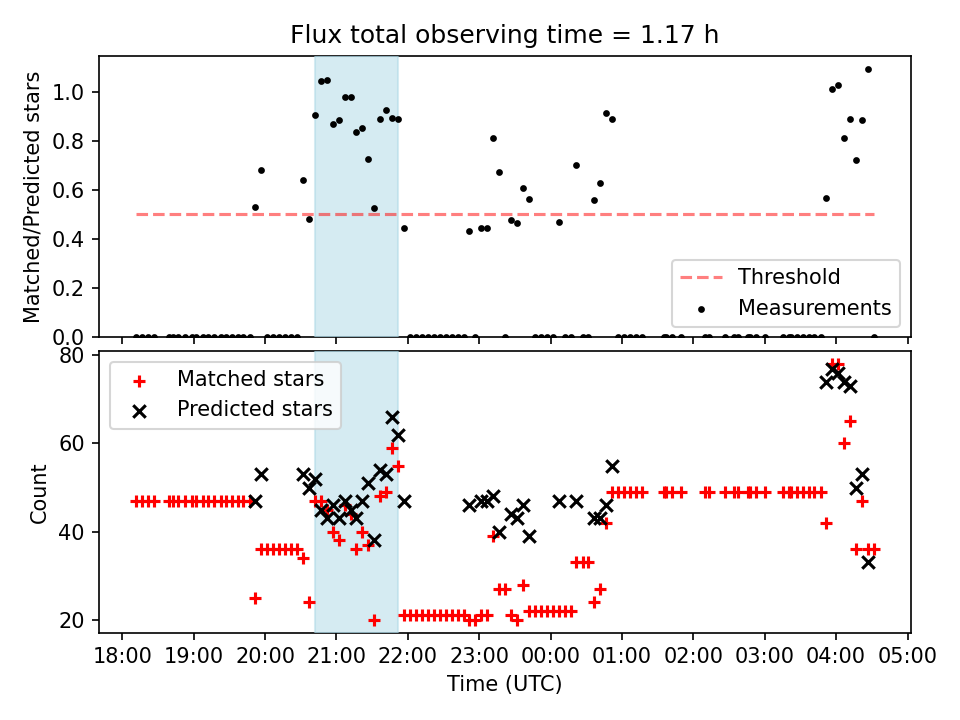 Flux total observing time = 1.17 h

Matched/Predicted stars

1.0
0.8
0.6
0.4
0.2
0.0

Threshold
Measurements

Count

80
60
40
20

Matched stars
Predicted stars

18:00 19:00 20:00 21:00 22:00 23:00 00:00 01:00 02:00 03:00 04:00 05:00

Time (UTC)